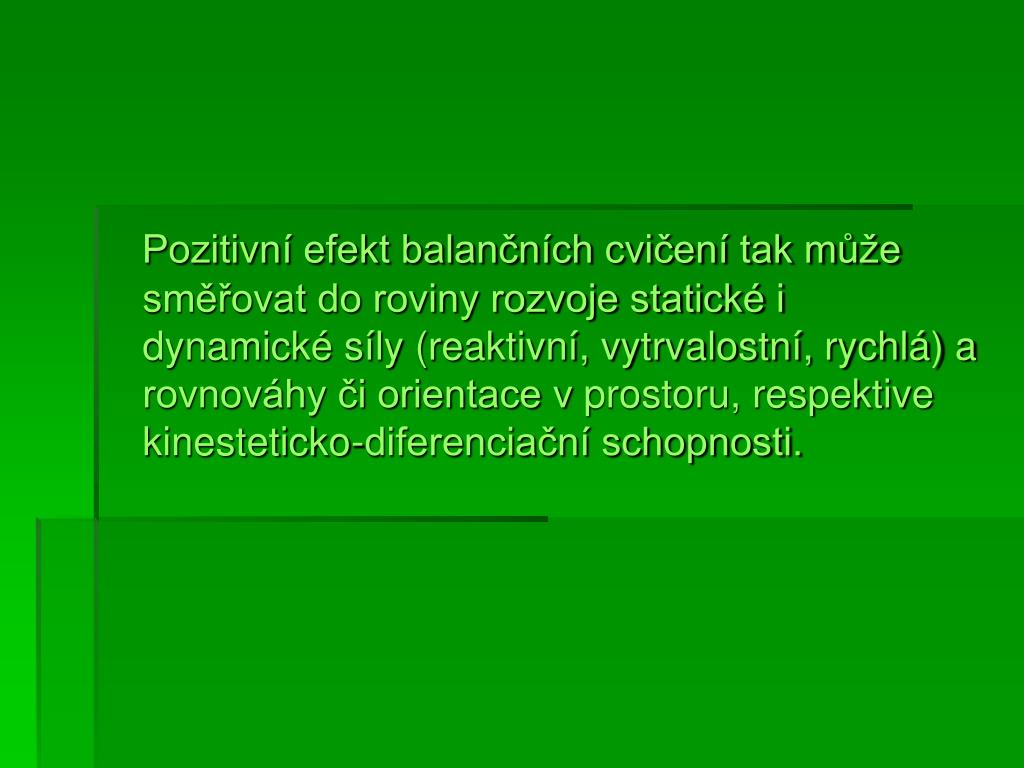 Pozitivní efekt balančních cvičení tak může směřovat do roviny rozvoje statické i dynamické síly (reaktivní, vytrvalostní, rychlá) a rovnováhy či orientace v prostoru, respektive kinesteticko-diferenciační schopnosti.